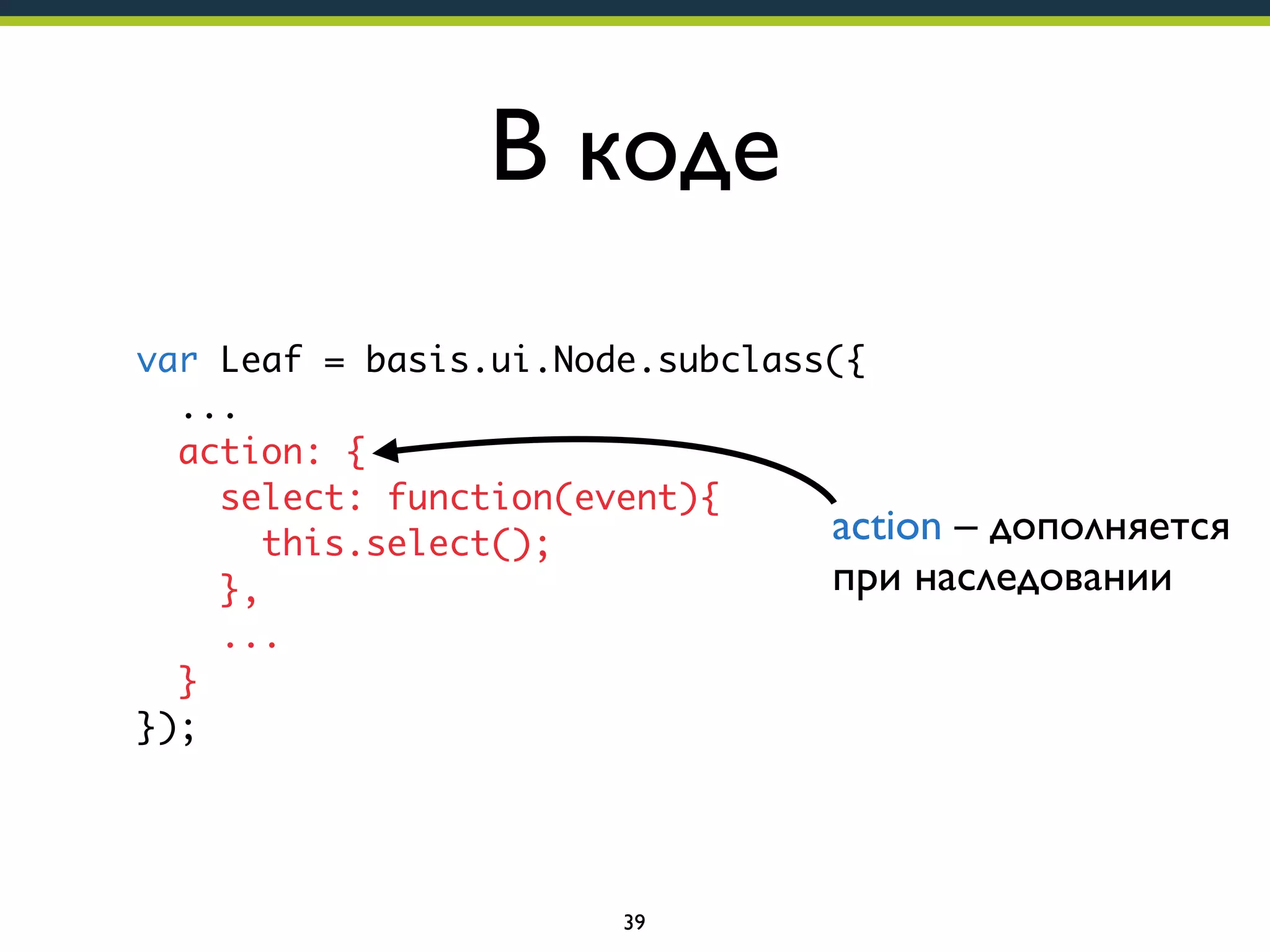 В коде

var Leaf = basis.ui.Node.subclass({
  ...
  action: {
    select: function(event){
      this.select();
    },
    ...
  }
});

action – дополняется при наследовании

39